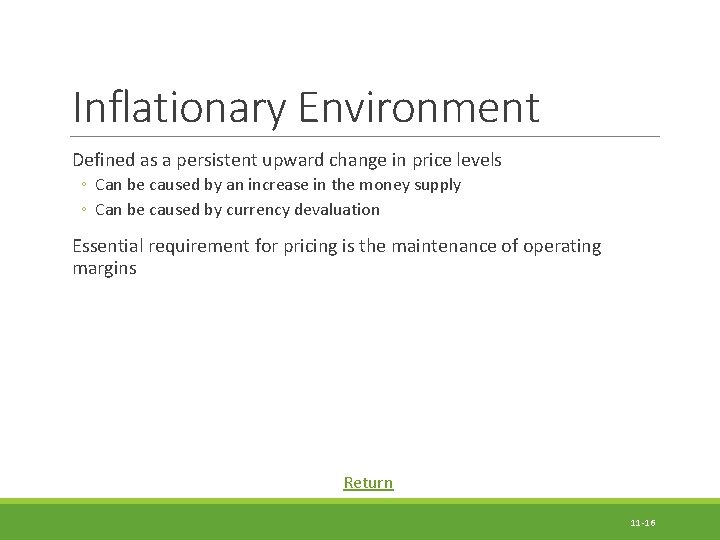 Inflationary Environment

Defined as a persistent upward change in price levels
◦ Can be caused by an increase in the money supply
◦ Can be caused by currency devaluation

Essential requirement for pricing is the maintenance of operating margins

Return

11-16